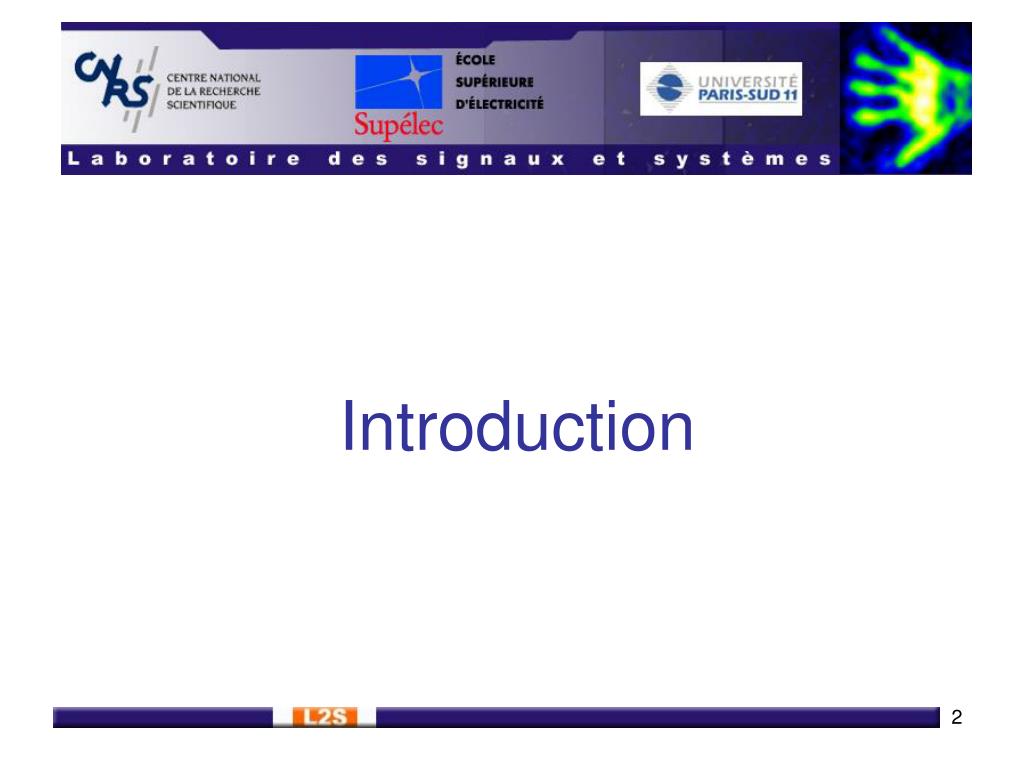 CNRS CENTRE NATIONAL DE LA RECHERCHE SCIENTIFIQUE

Supélec ÉCOLE SUPÉRIEURE D'ÉLECTRICITÉ

UNIVERSITÉ PARIS-SUD 11

Laboratoire des signaux et systèmes

Introduction

L2S

2